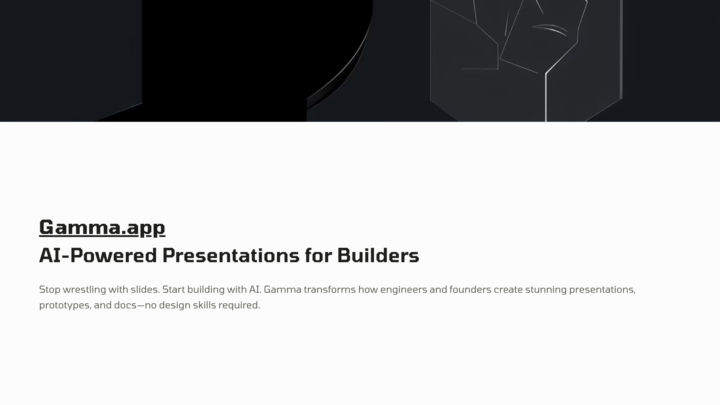 Gamma.app
AI-Powered Presentations for Builders

Stop wrestling with slides. Start building with AI. Gamma transforms how engineers and founders create stunning presentations, prototypes, and docs—no design skills required.